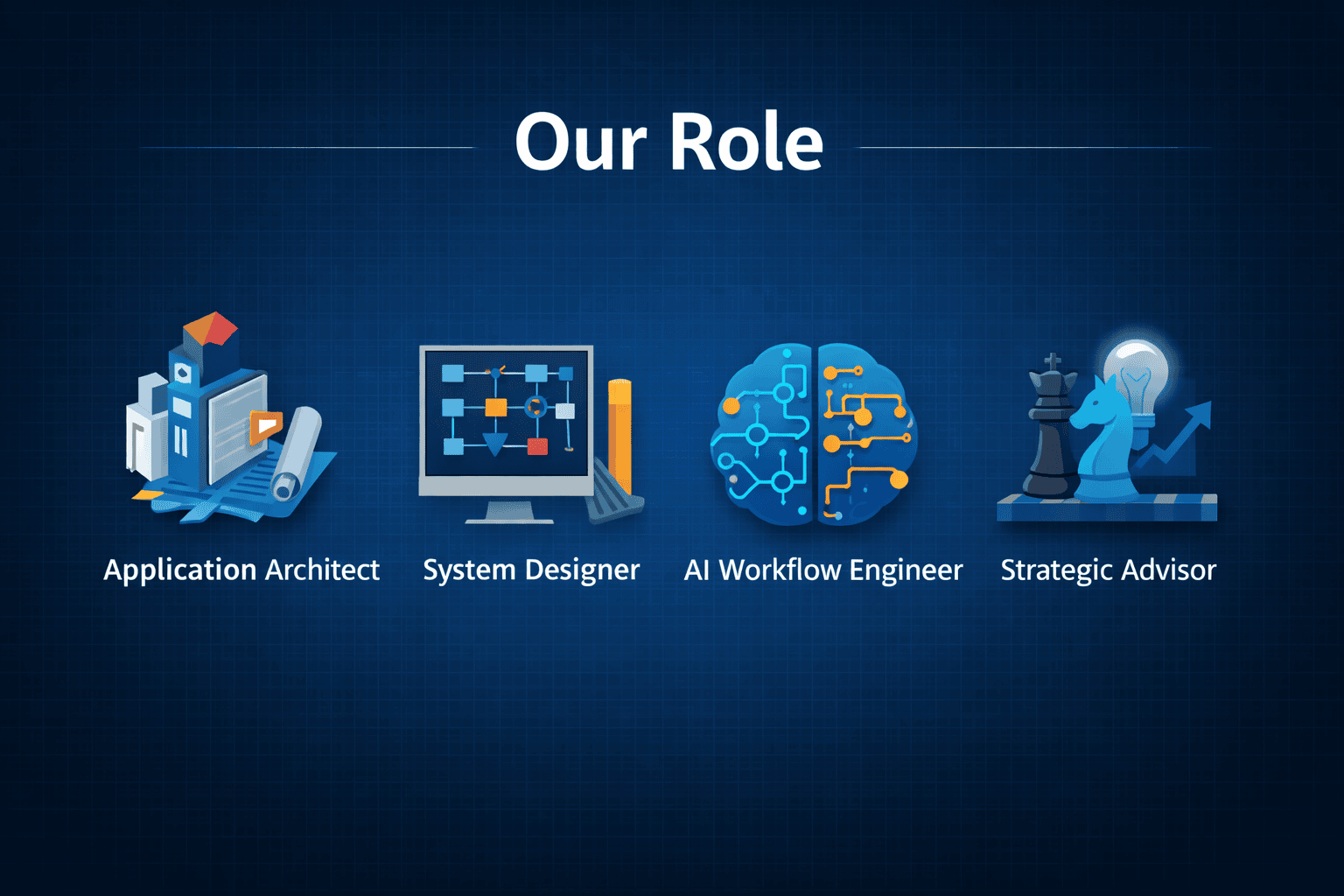 Our Role

Application Architect

System Designer

AI Workflow Engineer

Strategic Advisor